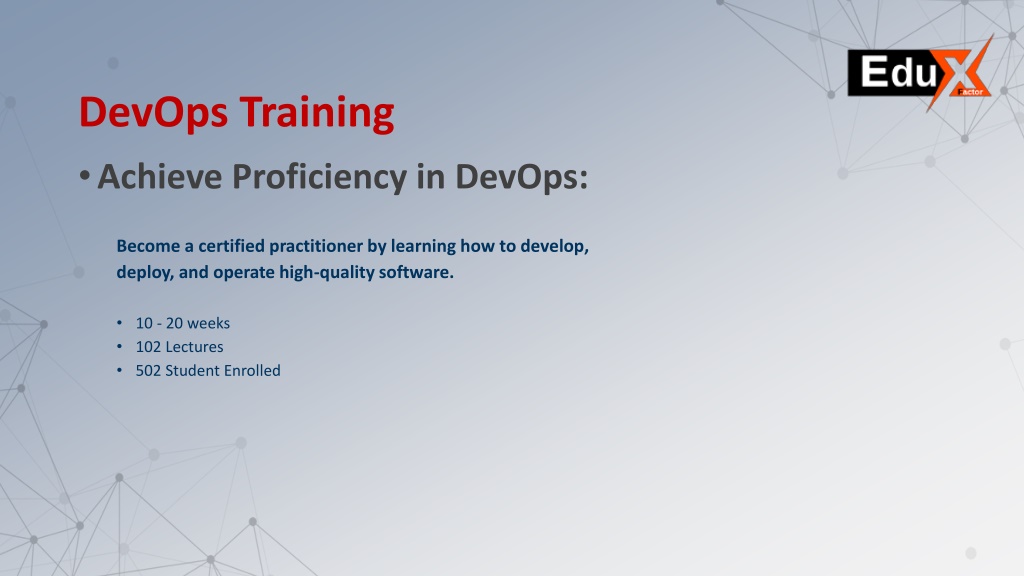 EduX Factor

DevOps Training

• Achieve Proficiency in DevOps:

Become a certified practitioner by learning how to develop, deploy, and operate high-quality software.

• 10 - 20 weeks
• 102 Lectures
• 502 Student Enrolled